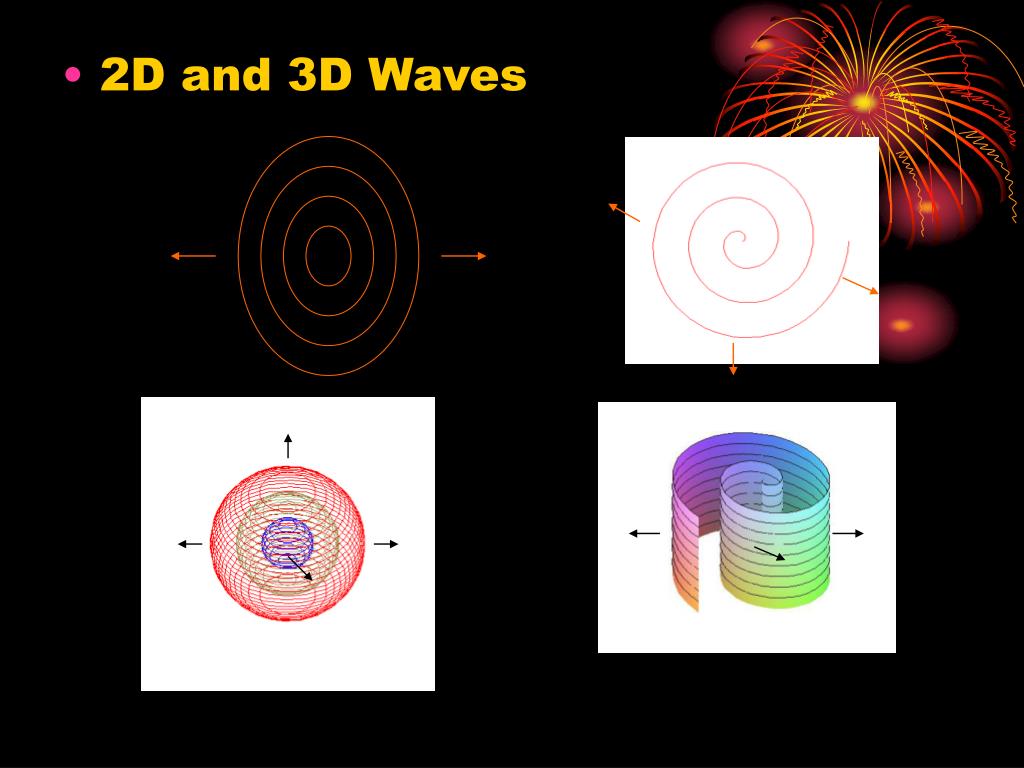 • 2D and 3D Waves